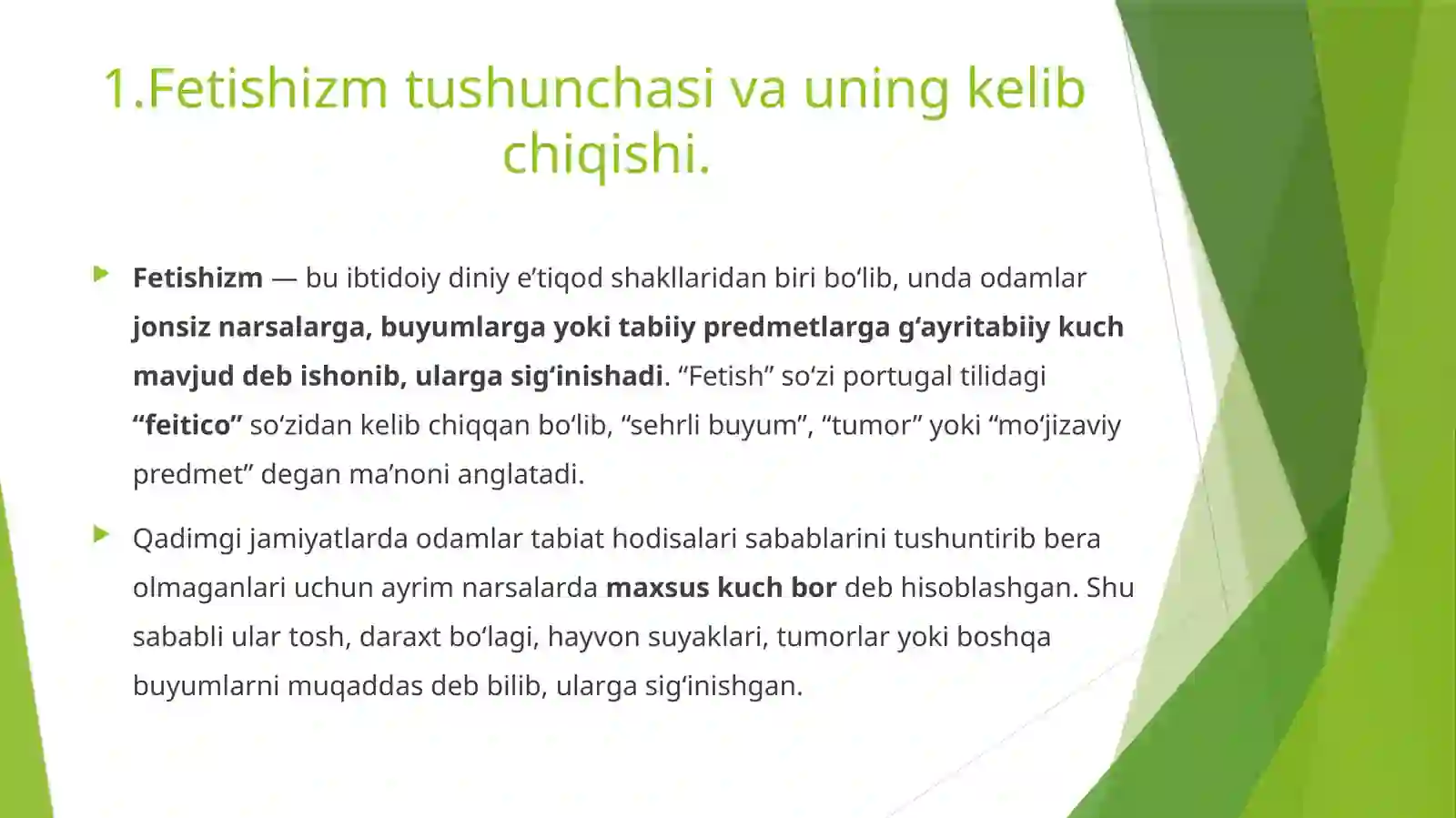 1.Fetishizm tushunchasi va uning kelib chiqishi.

Fetishizm — bu ibtidoiy diniy e’tiqod shakllaridan biri bo‘lib, unda odamlar jonsiz narsalarga, buyumlarga yoki tabiiy predmetlarga g‘ayritabiiy kuch mavjud deb ishonib, ularga sig‘inishadi. “Fetish” so‘zi portugal tilidagi “feitico” so‘zidan kelib chiqqan bo‘lib, “sehrli buyum”, “tumor” yoki “mo‘jizaviy predmet” degan ma’noni anglatadi.

Qadimgi jamiyatlarda odamlar tabiat hodisalari sabablarini tushuntirib bera olmaganlari uchun ayrim narsalarda maxsus kuch bor deb hisoblashgan. Shu sababli ular tosh, daraxt bo‘lagi, hayvon suyaklari, tumorlar yoki boshqa buyumlarni muqaddas deb bilib, ularga sig‘inishgan.